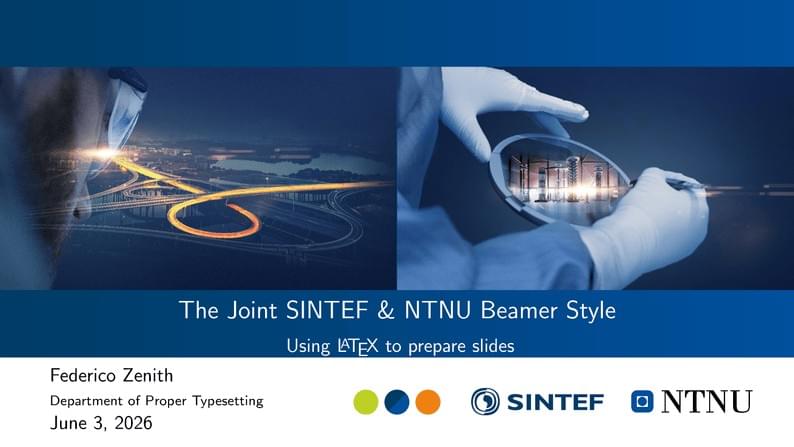 The Joint SINTEF & NTNU Beamer Style

Using $\LaTeX$ to prepare slides

Federico Zenith

Department of Proper Typesetting

June 3, 2026

SINTEF

NTNU